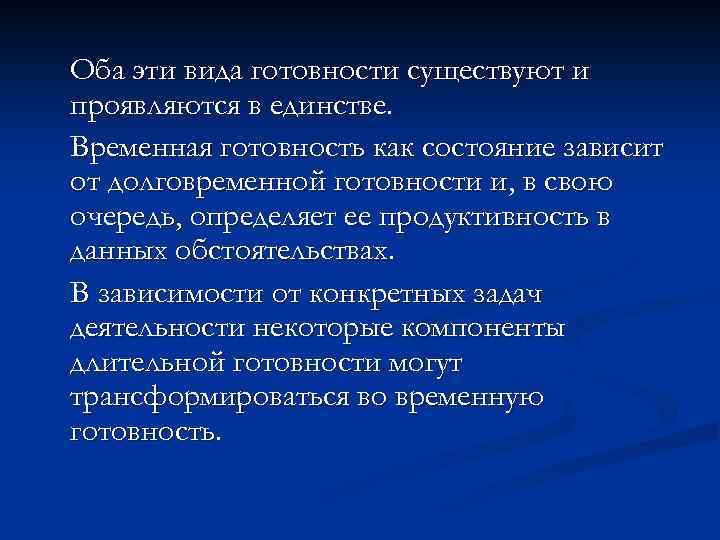 Оба эти вида готовности существуют и проявляются в единстве.

Временная готовность как состояние зависит от долговременной готовности и, в свою очередь, определяет ее продуктивность в данных обстоятельствах.

В зависимости от конкретных задач деятельности некоторые компоненты длительной готовности могут трансформироваться во временную готовность.